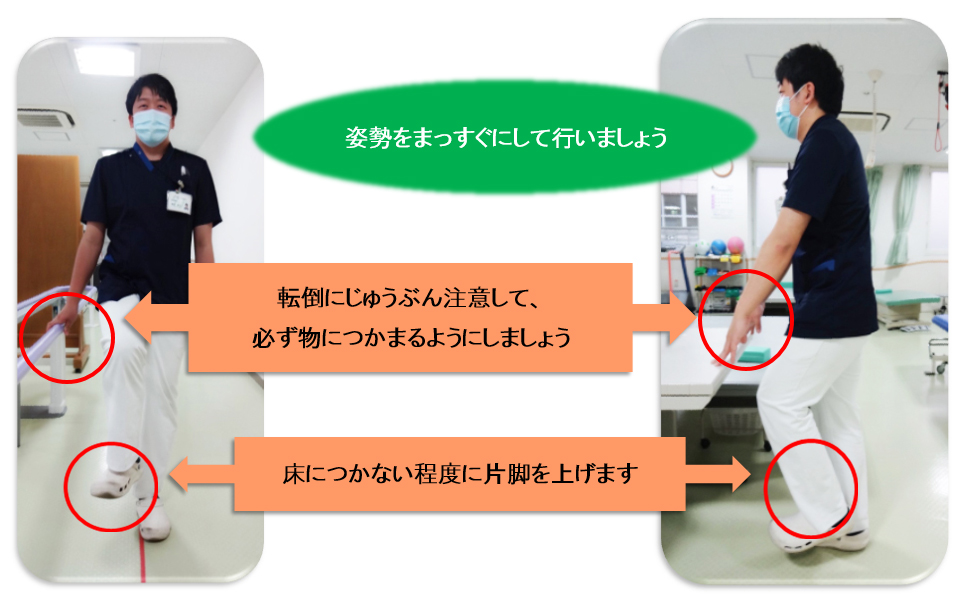 姿勢をまっすぐにして行いましょう

転倒にじゅうぶん注意して、
必ず物につかまるようにしましょう

床につかない程度に片脚を上げます